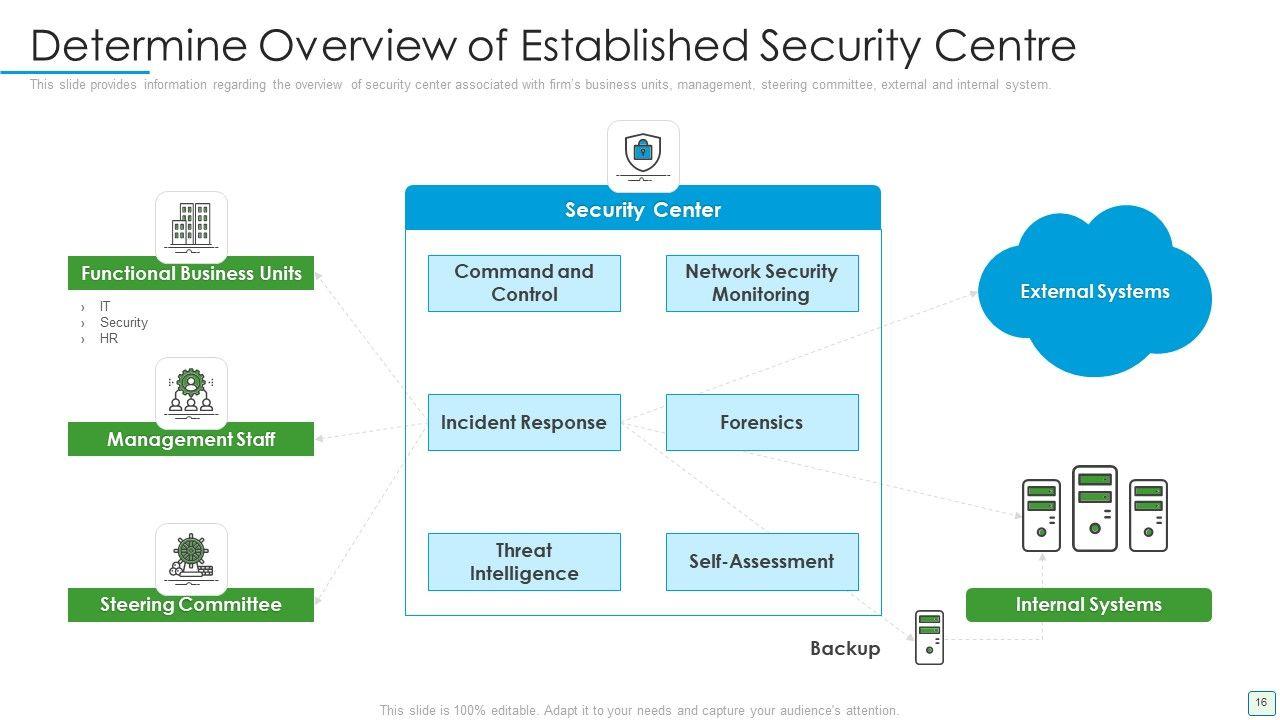 Determine Overview of Established Security Centre

This slide provides information regarding the overview of security center associated with firm's business units, management, steering committee, external and internal system.

Functional Business Units

› IT
› Security
› HR

Management Staff

Steering Committee

Security Center

Command and Control

Network Security Monitoring

Incident Response

Forensics

Threat Intelligence

Self-Assessment

External Systems

Internal Systems

Backup

This slide is 100% editable. Adapt it to your needs and capture your audience's attention.

16